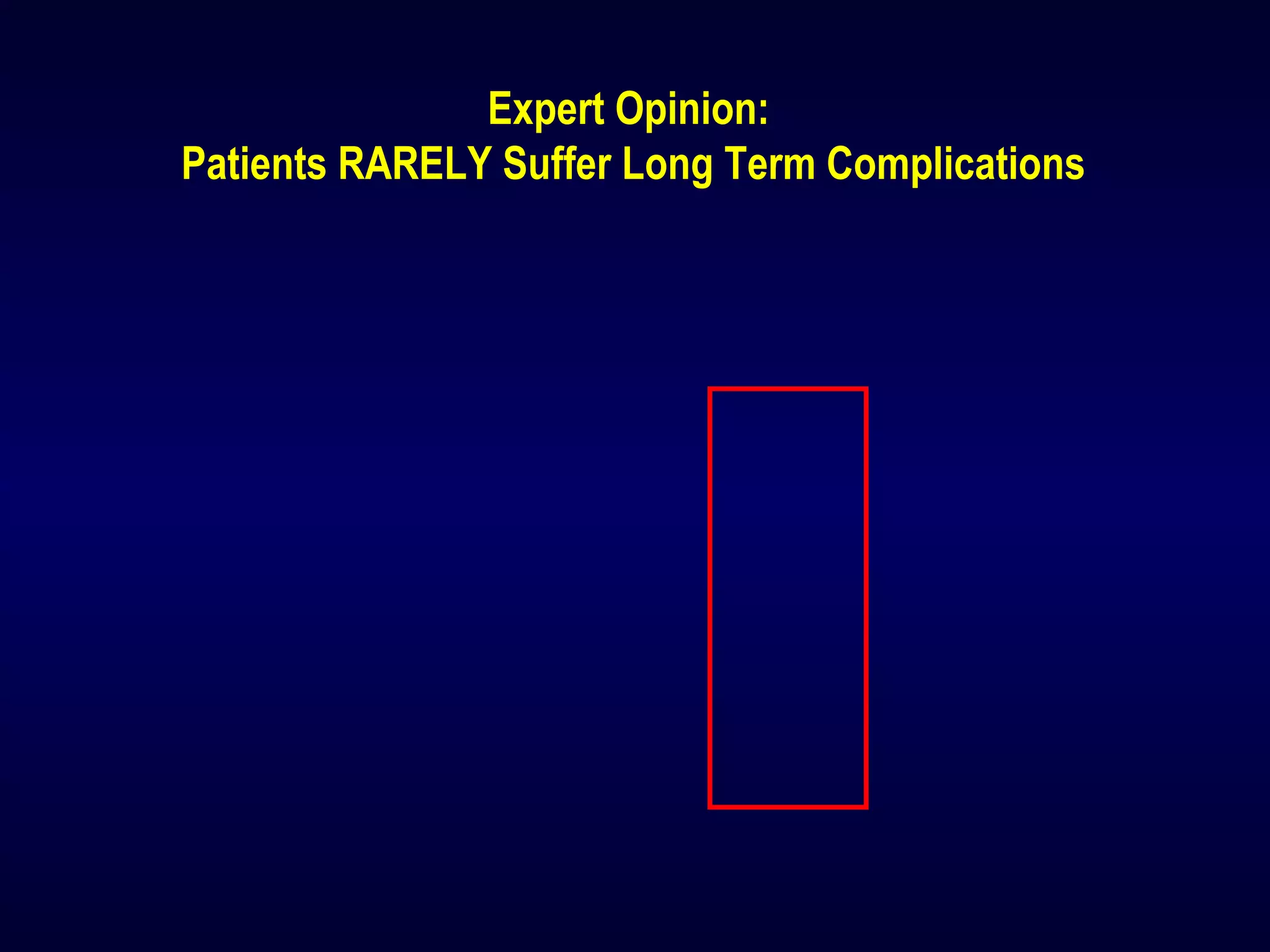 Expert Opinion:
Patients RARELY Suffer Long Term Complications